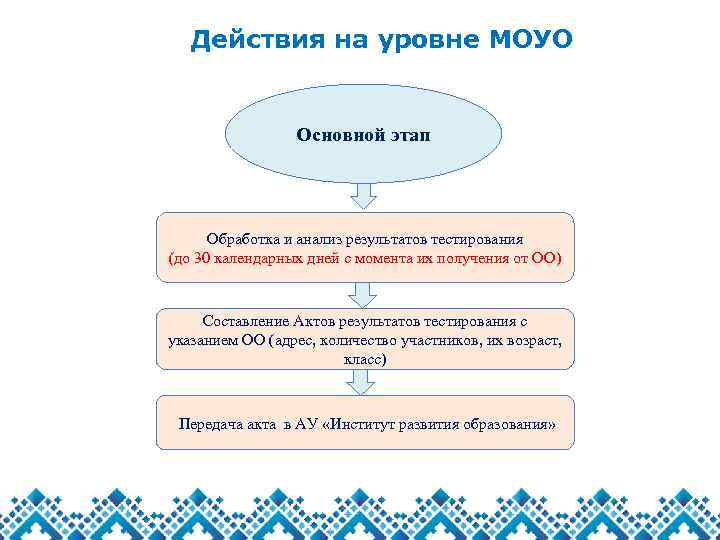 Действия на уровне МОУО

Основной этап

Обработка и анализ результатов тестирования (до 30 календарных дней с момента их получения от ОО)

Составление Актов результатов тестирования с указанием ОО (адрес, количество участников, их возраст, класс)

Передача акта в АУ «Институт развития образования»